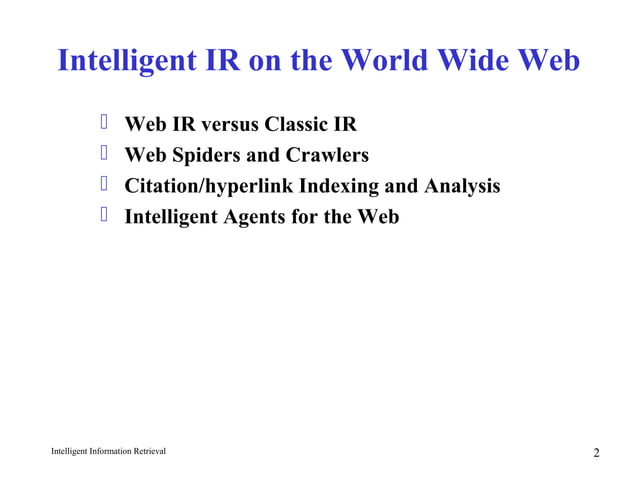 Intelligent IR on the World Wide Web

Web IR versus Classic IR
Web Spiders and Crawlers
Citation/hyperlink Indexing and Analysis
Intelligent Agents for the Web

Intelligent Information Retrieval

2